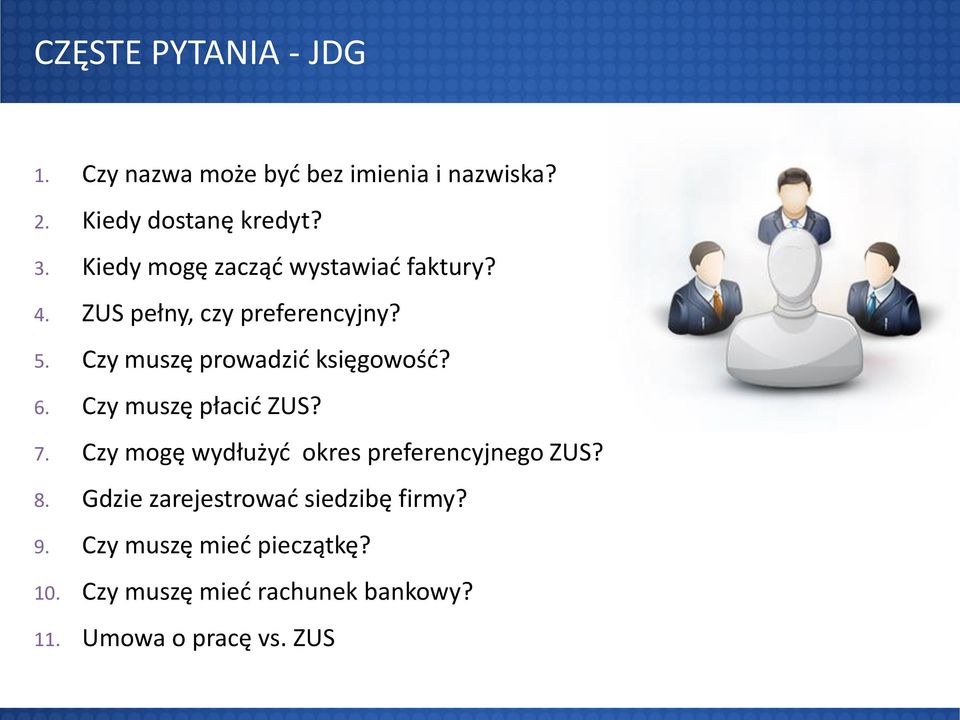 CZĘSTE PYTANIA - JDG

1. Czy nazwa może być bez imienia i nazwiska?
2. Kiedy dostanę kredyt?
3. Kiedy mogę zacząć wystawiać faktury?
4. ZUS pełny, czy preferencyjny?
5. Czy muszę prowadzić księgowość?
6. Czy muszę płacić ZUS?
7. Czy mogę wydłużyć okres preferencyjnego ZUS?
8. Gdzie zarejestrować siedzibę firmy?
9. Czy muszę mieć pieczątkę?
10. Czy muszę mieć rachunek bankowy?
11. Umowa o pracę vs. ZUS